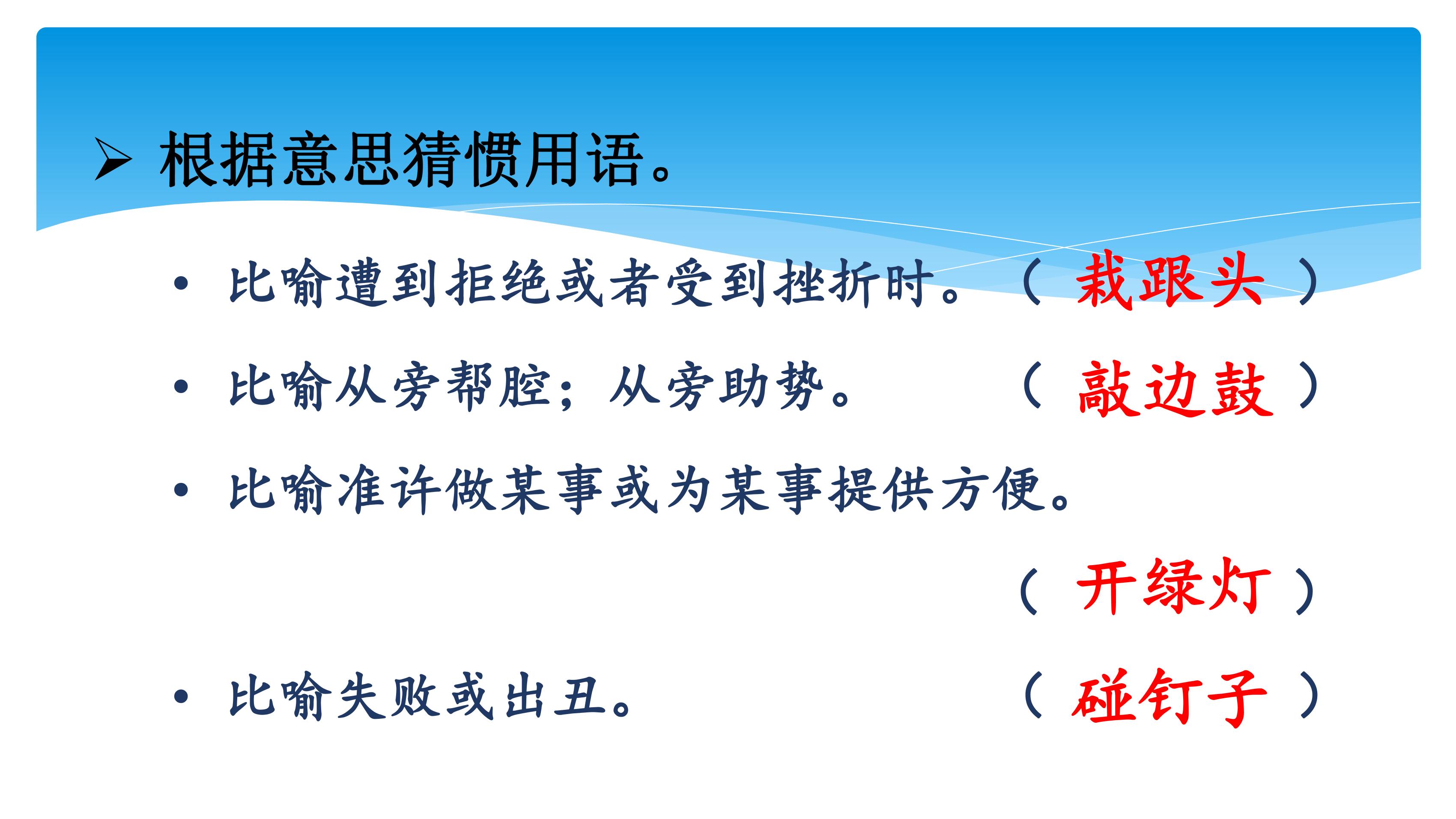 ➢ 根据意思猜惯用语。

• 比喻遭到拒绝或者受到挫折时。（ 栽跟头 ）

• 比喻从旁帮腔；从旁助势。（ 敲边鼓 ）

• 比喻准许做某事或为某事提供方便。

（ 开绿灯 ）

• 比喻失败或出丑。（ 碰钉子 ）